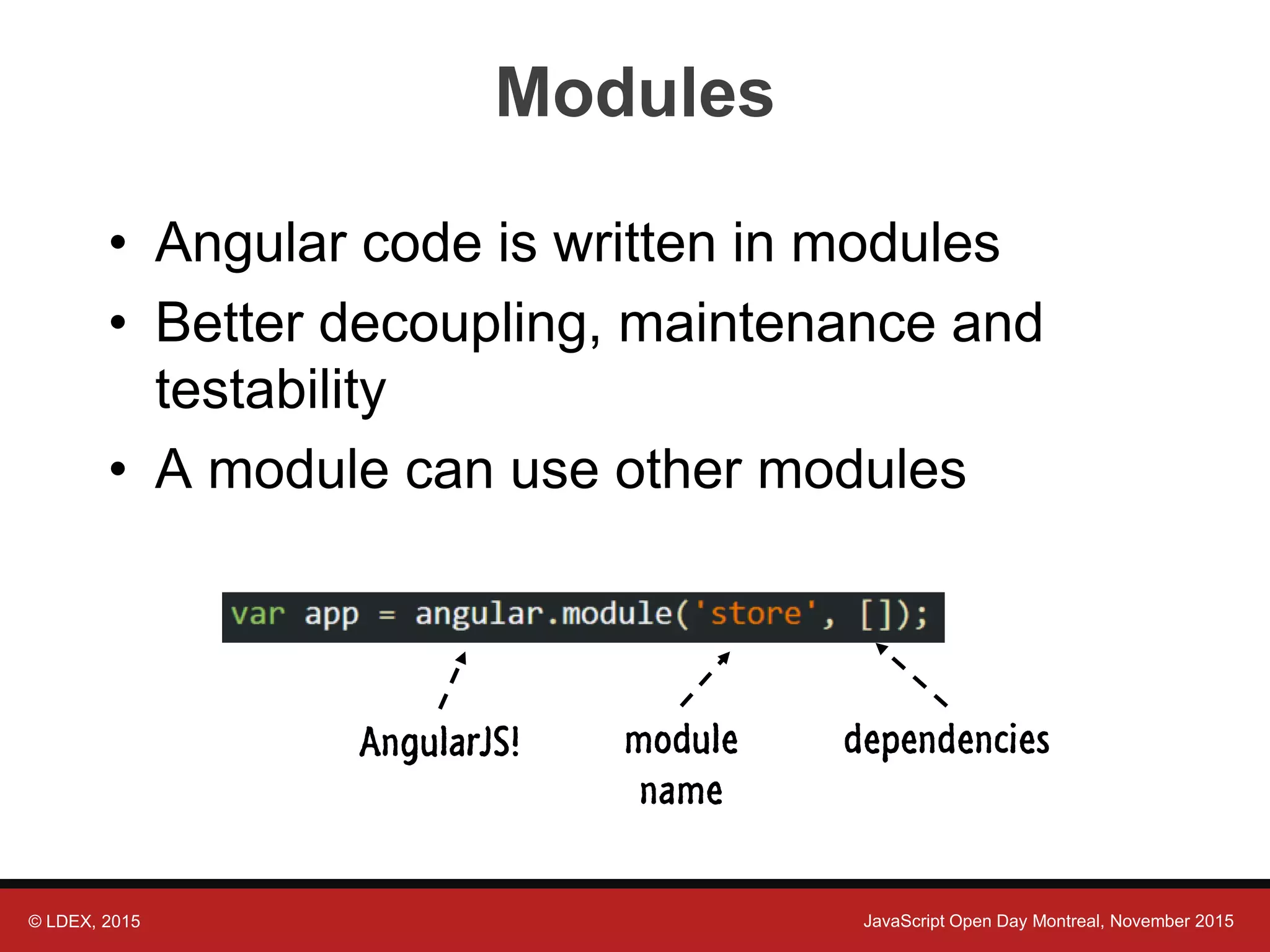 Modules

• Angular code is written in modules
• Better decoupling, maintenance and testability
• A module can use other modules

var app = angular.module('store', []);

AngularJS!

module name

dependencies

© LDEX, 2015

JavaScript Open Day Montreal, November 2015